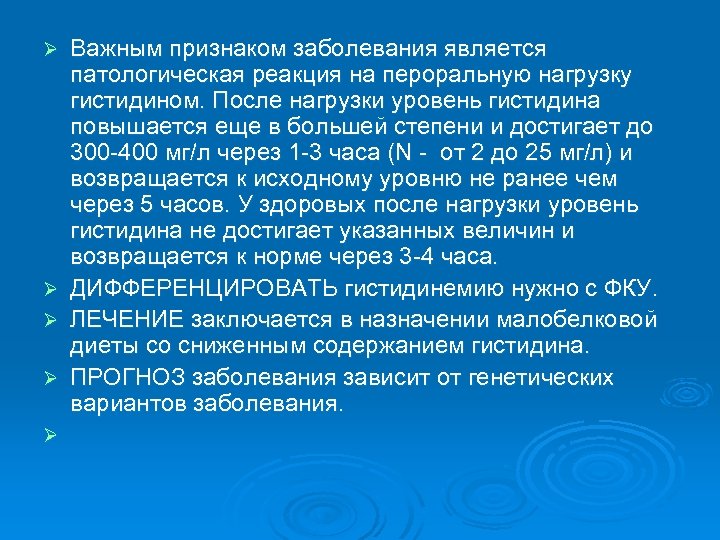 ➢ Важным признаком заболевания является патологическая реакция на пероральную нагрузку гистидином. После нагрузки уровень гистидина повышается еще в большей степени и достигает до 300-400 мг/л через 1-3 часа (N -  от 2 до 25 мг/л) и возвращается к исходному уровню не ранее чем через 5 часов. У здоровых после нагрузки уровень гистидина не достигает указанных величин и возвращается к норме через 3-4 часа.

➢ ДИФФЕРЕНЦИРОВАТЬ гистидинемию нужно с ФКУ.

➢ ЛЕЧЕНИЕ заключается в назначении малобелковой диеты со сниженным содержанием гистидина.

➢ ПРОГНОЗ заболевания зависит от генетических вариантов заболевания.

➢